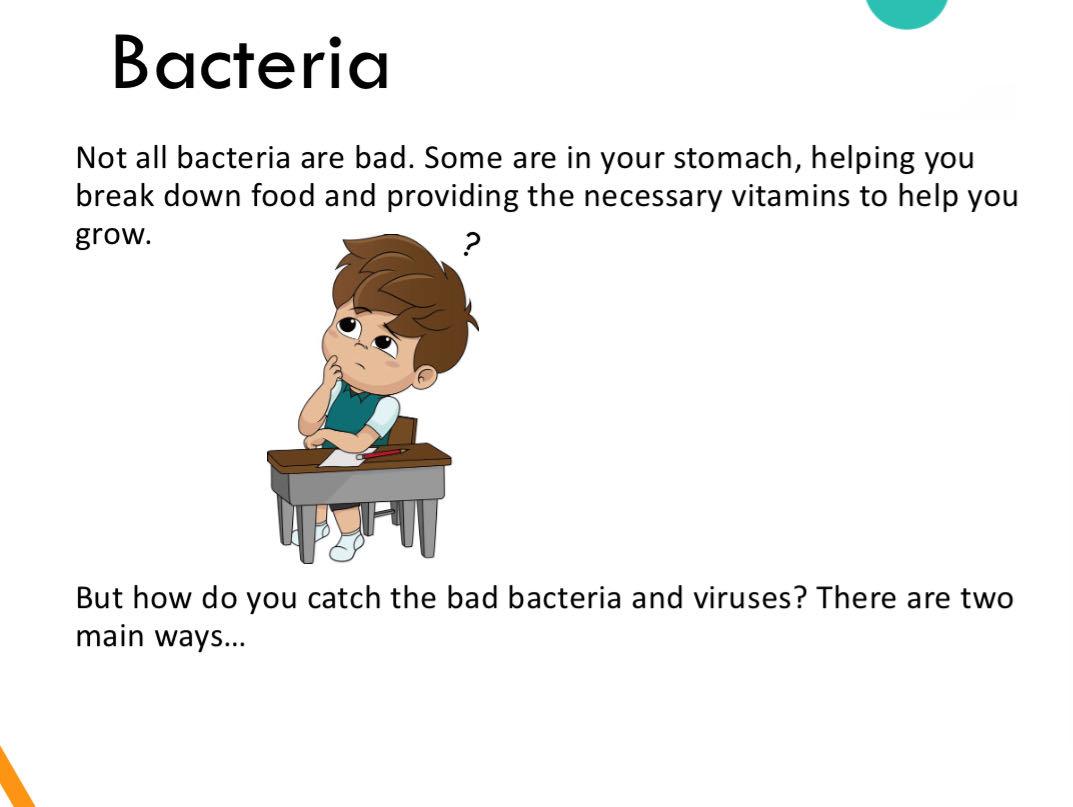 Bacteria

Not all bacteria are bad. Some are in your stomach, helping you break down food and providing the necessary vitamins to help you grow.

?

But how do you catch the bad bacteria and viruses? There are two main ways…